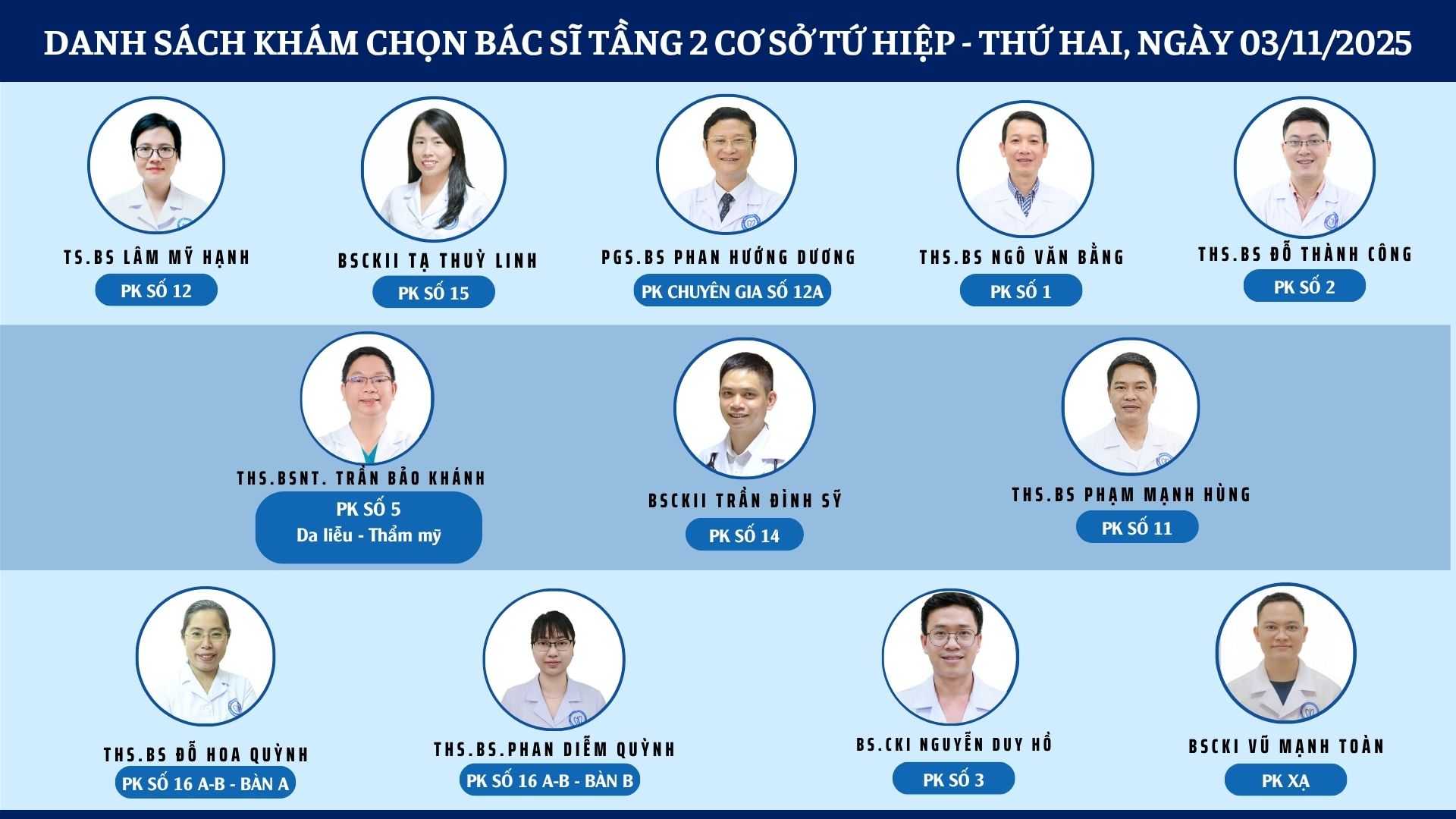 DANH SÁCH KHÁM CHỌN BÁC SĨ TẦNG 2 CƠ SỞ TỨ HIỆP - THỨ HAI, NGÀY 03/11/2025

TS.BS LÂM MỸ HẠNH
PK SỐ 12

BSCKII TẠ THUỲ LINH
PK SỐ 15

PGS.BS PHAN HƯỚNG DƯƠNG
PK CHUYÊN GIA SỐ 12A

THS.BS NGÔ VĂN BẰNG
PK SỐ 1

THS.BS ĐỖ THÀNH CÔNG
PK SỐ 2

THS.BSNT. TRẦN BẢO KHÁNH
PK SỐ 5
Da liễu - Thẩm mỹ

BSCKII TRẦN ĐÌNH SỸ
PK SỐ 14

THS.BS PHẠM MẠNH HÙNG
PK SỐ 11

THS.BS ĐỖ HOA QUỲNH
PK SỐ 16 A-B - BÀN A

THS.BS.PHAN DIỄM QUỲNH
PK SỐ 16 A-B - BÀN B

BS.CKI NGUYỄN DUY HỒ
PK SỐ 3

BSCKI VŨ MẠNH TOÀN
PK XẠ